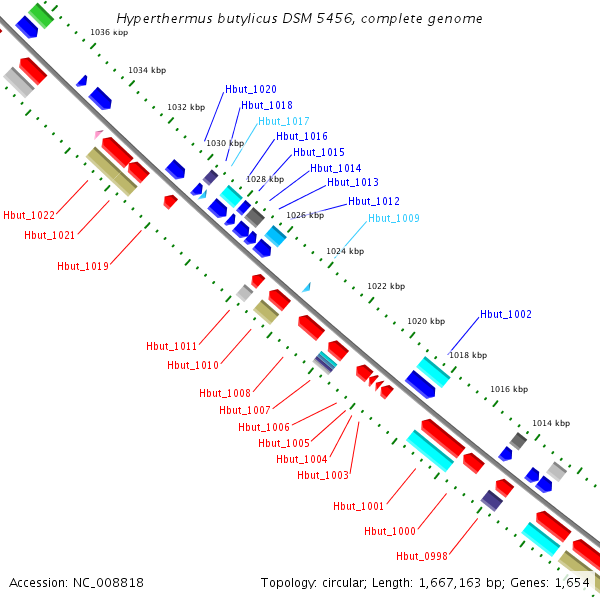 Hyperthermus butylicus DSM 5456, complete genome

1036 kbp
1034 kbp
1032 kbp
1030 kbp
1028 kbp
1026 kbp
1024 kbp
1022 kbp
1020 kbp
1018 kbp
1016 kbp
1014 kbp

Hbut_1020
Hbut_1018
Hbut_1017
Hbut_1016
Hbut_1015
Hbut_1014
Hbut_1013
Hbut_1012
Hbut_1009
Hbut_1002

Hbut_1022
Hbut_1021
Hbut_1019
Hbut_1011
Hbut_1010
Hbut_1008
Hbut_1007
Hbut_1006
Hbut_1005
Hbut_1004
Hbut_1003
Hbut_1001
Hbut_1000
Hbut_0998

Accession: NC_008818
Topology: circular; Length: 1,667,163 bp; Genes: 1,654